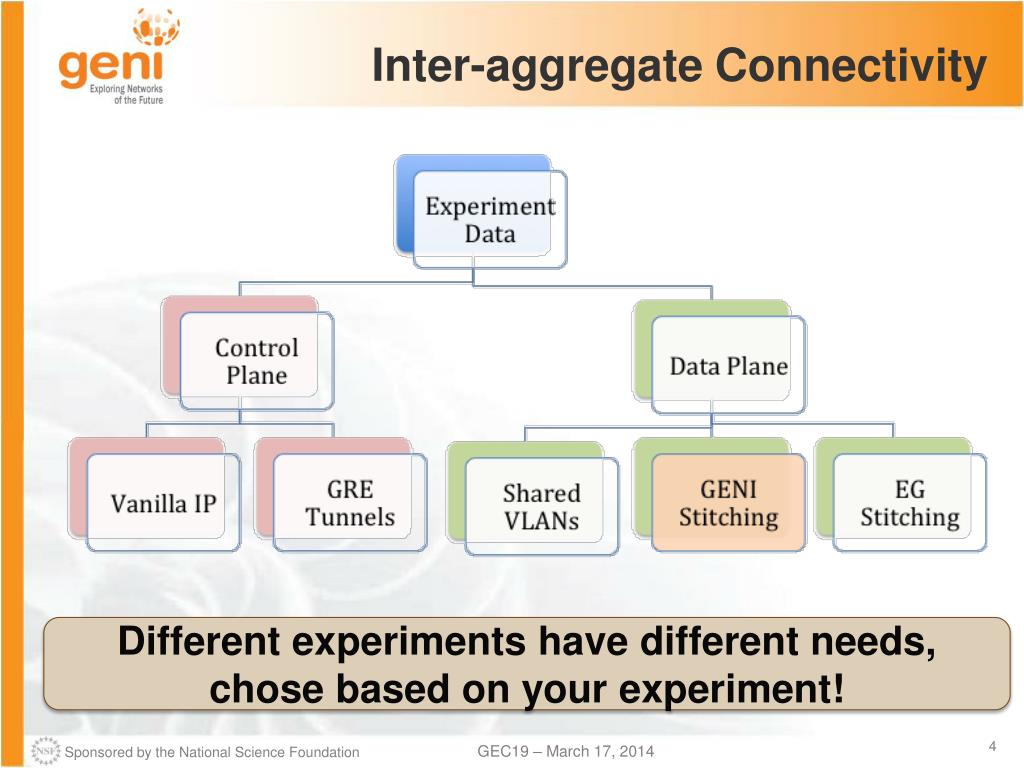 geni
Exploring Networks of the Future

Inter-aggregate Connectivity

Experiment Data

Control Plane

Data Plane

Vanilla IP

GRE Tunnels

Shared VLANs

GENI Stitching

EG Stitching

Different experiments have different needs, chose based on your experiment!

NSF Sponsored by the National Science Foundation

GEC19 – March 17, 2014

4